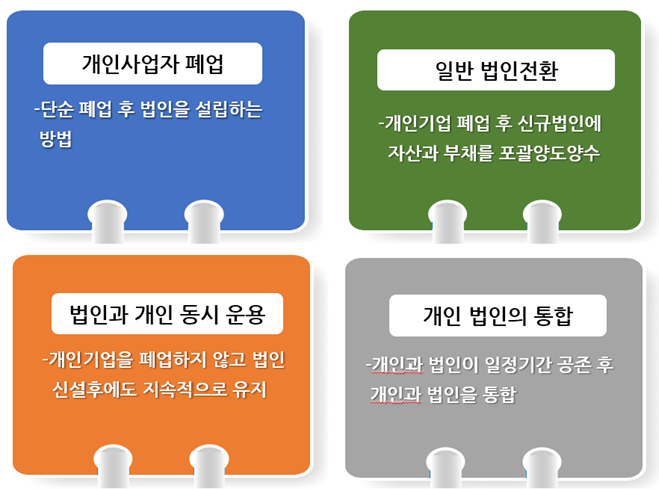 개인사업자 폐업

-단순 폐업 후 법인을 설립하는 방법

일반 법인전환

-개인기업 폐업 후 신규법인에 자산과 부채를 포괄양도양수

법인과 개인 동시 운용

-개인기업을 폐업하지 않고 법인 신설후에도 지속적으로 유지

개인 법인의 통합

-개인과 법인이 일정기간 공존 후 개인과 법인을 통합